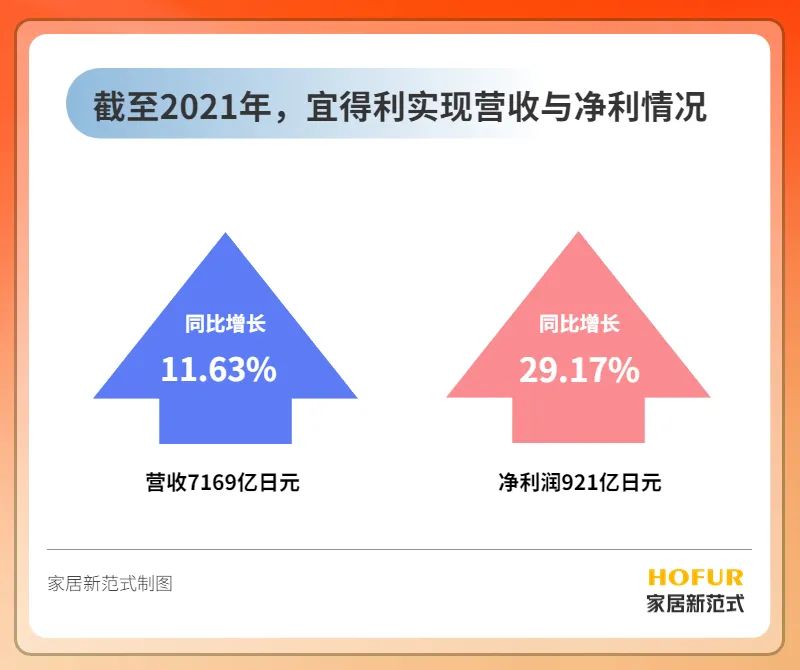 截至2021年，宜得利实现营收与净利情况

同比增长
11.63%

营收7169亿日元

同比增长
29.17%

净利润921亿日元

家居新范式制图

HOFUR
家居新范式